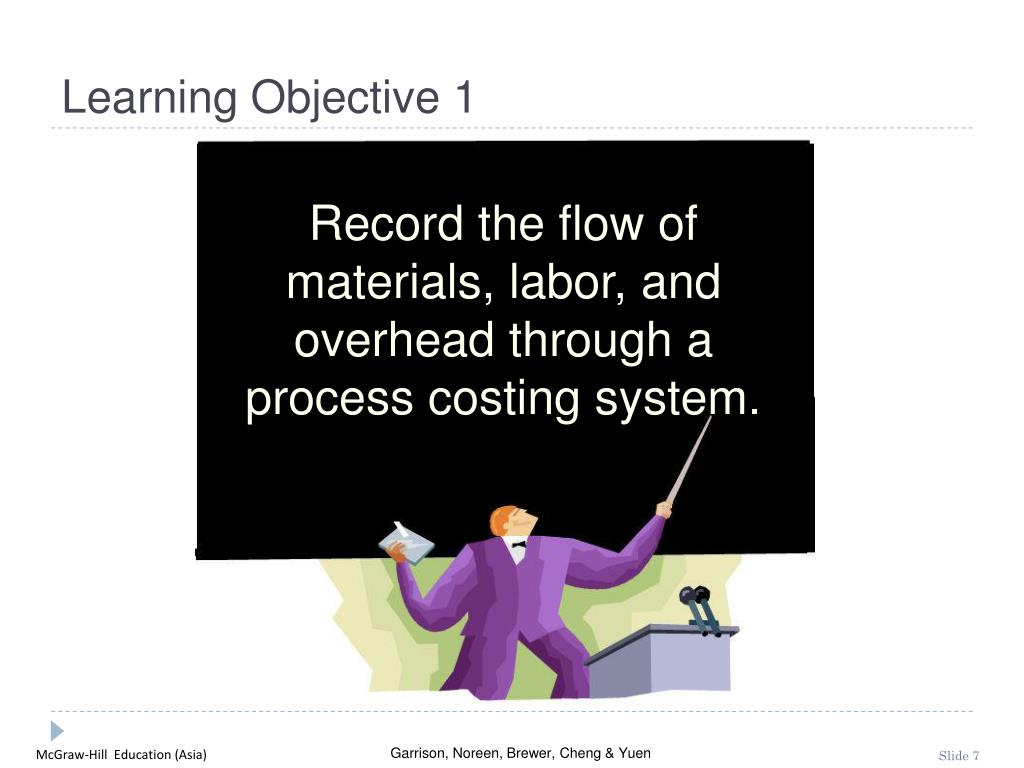 Learning Objective 1

Record the flow of materials, labor, and overhead through a process costing system.

McGraw-Hill Education (Asia)

Garrison, Noreen, Brewer, Cheng & Yuen

Slide 7